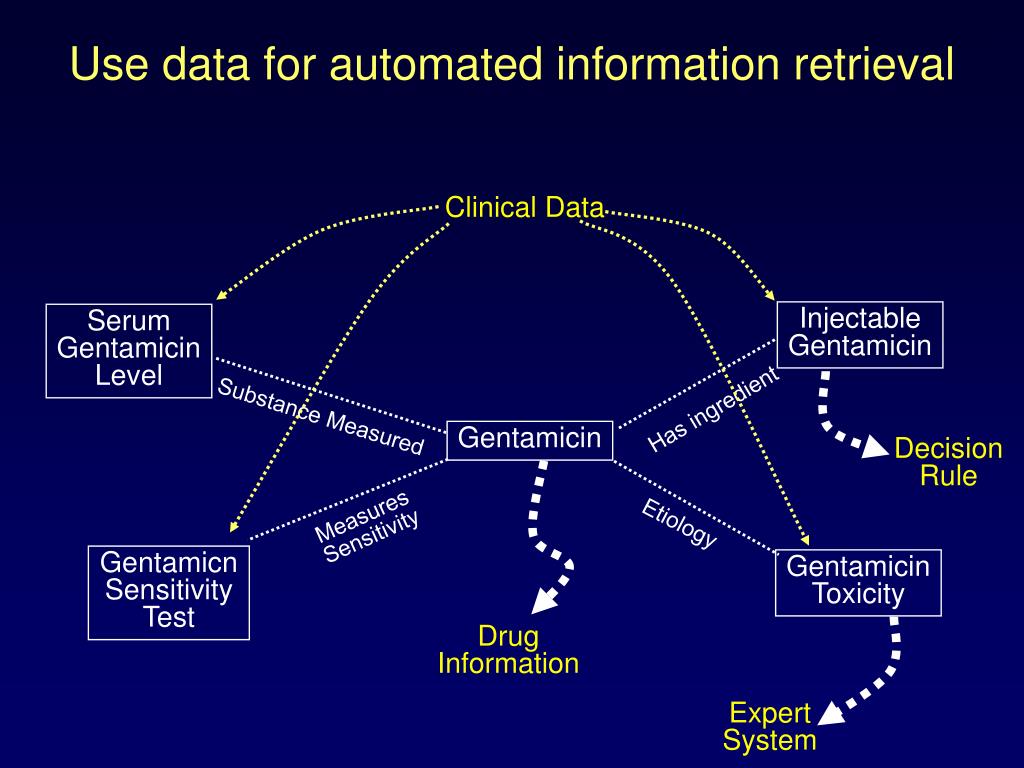 Use data for automated information retrieval

Clinical Data

Serum Gentamicin Level

Injectable Gentamicin

Substance Measured

Has ingredient

Gentamicin

Decision Rule

Measures Sensitivity

Etiology

Gentamicn Sensitivity Test

Gentamicin Toxicity

Drug Information

Expert System